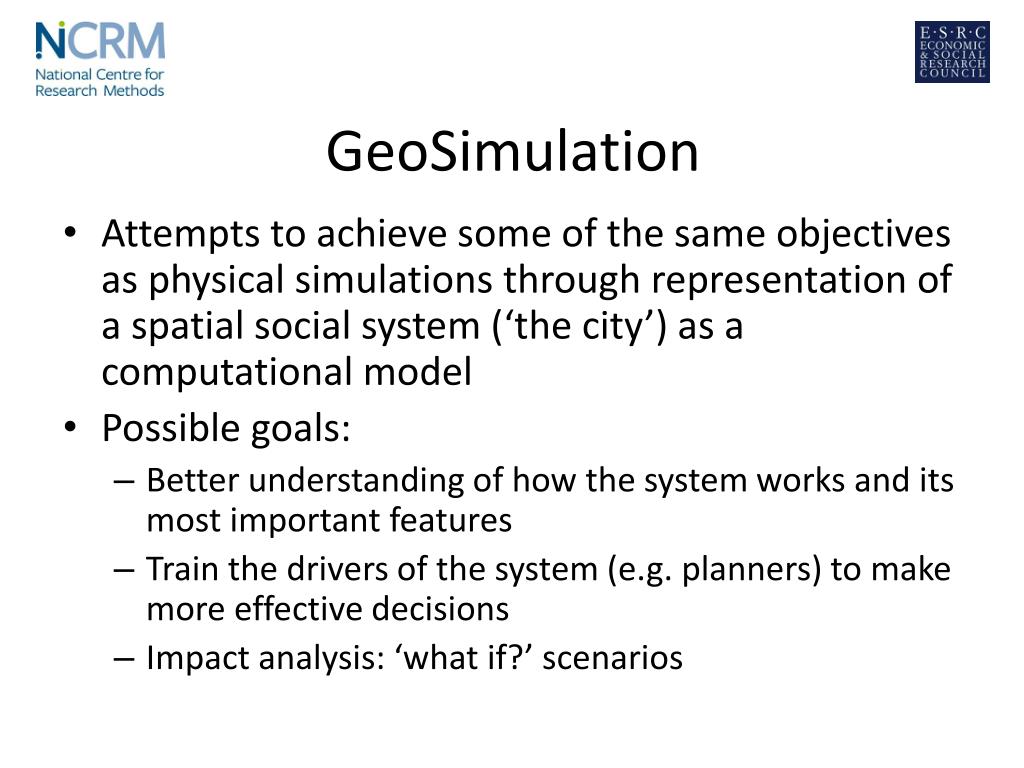 NCRM
National Centre for Research Methods

E·S·R·C
ECONOMIC & SOCIAL RESEARCH COUNCIL

GeoSimulation

• Attempts to achieve some of the same objectives as physical simulations through representation of a spatial social system (‘the city’) as a computational model
• Possible goals:
– Better understanding of how the system works and its most important features
– Train the drivers of the system (e.g. planners) to make more effective decisions
– Impact analysis: ‘what if?’ scenarios